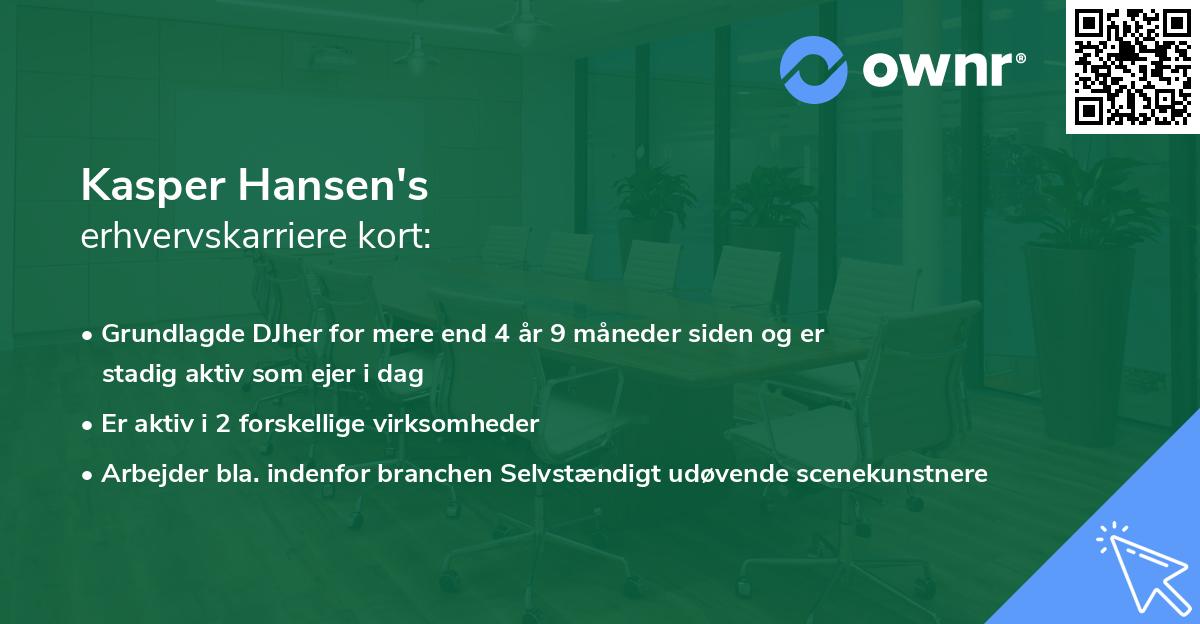 ownr®

Kasper Hansen's
erhvervskarriere kort:

• Grundlagde DJher for mere end 4 år 9 måneder siden og er stadig aktiv som ejer i dag
• Er aktiv i 2 forskellige virksomheder
• Arbejder bla. indenfor branchen Selvstændigt udøvende scenekunstnere